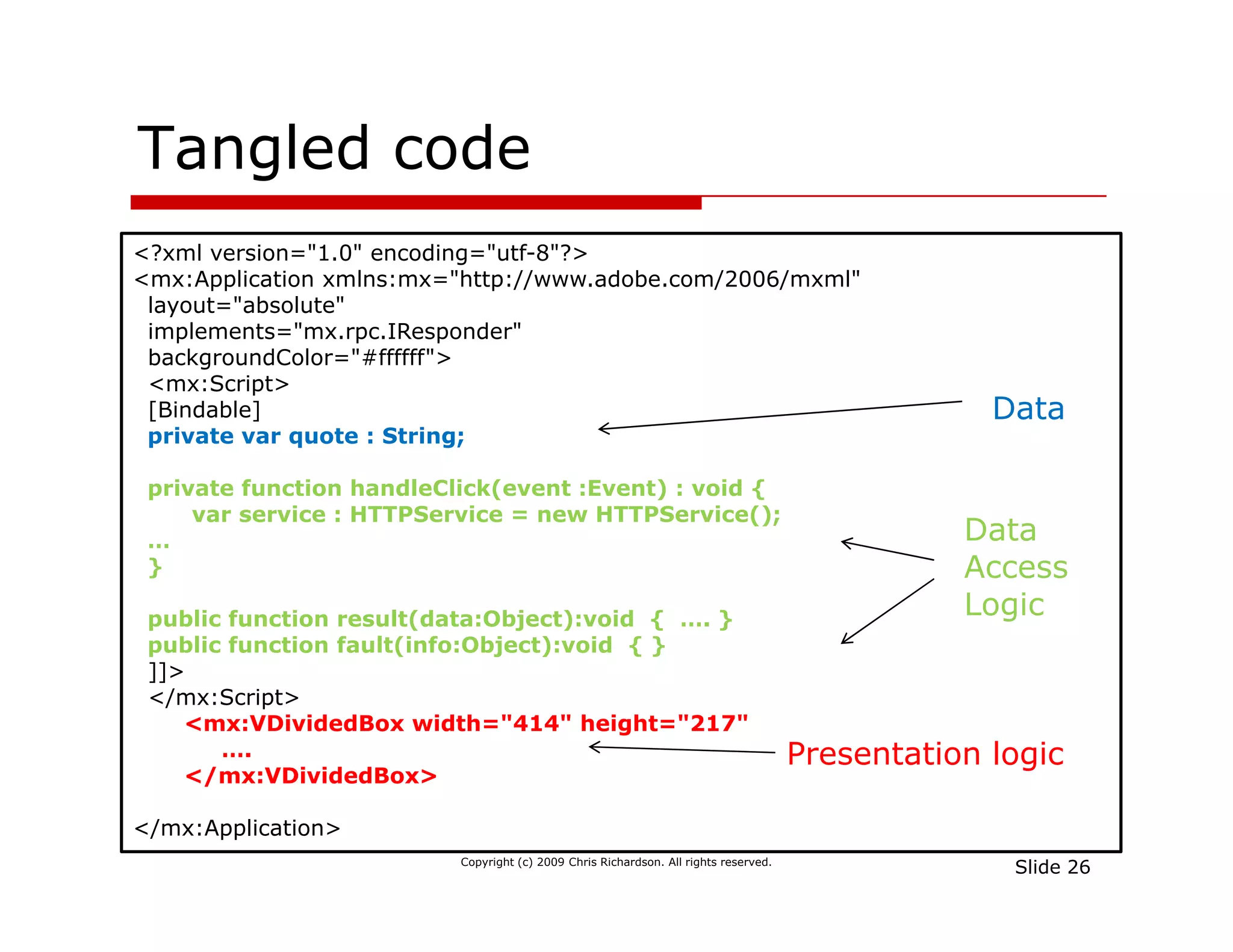 Tangled code

<?xml version="1.0" encoding="utf-8"?>
<mx:Application xmlns:mx="http://www.adobe.com/2006/mxml"
layout="absolute"
implements="mx.rpc.IResponder"
backgroundColor="#ffffff">
<mx:Script>
[Bindable]
private var quote : String;

private function handleClick(event :Event) : void {
var service : HTTPService = new HTTPService();
...
}

public function result(data:Object):void { .... }
public function fault(info:Object):void { }
]]>
</mx:Script>
<mx:VDividedBox width="414" height="217"
....
</mx:VDividedBox>

</mx:Application>

Data

Data Access Logic

Presentation logic

Copyright (c) 2009 Chris Richardson. All rights reserved.

Slide 26